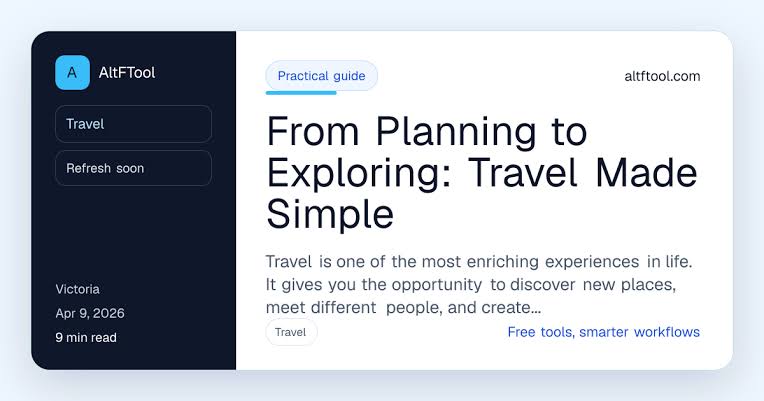 A AltFTool

Travel

Refresh soon

Victoria

Apr 9, 2026

9 min read

Practical guide

altftool.com

From Planning to Exploring: Travel Made Simple

Travel is one of the most enriching experiences in life. It gives you the opportunity to discover new places, meet different people, and create...

Travel

Free tools, smarter workflows